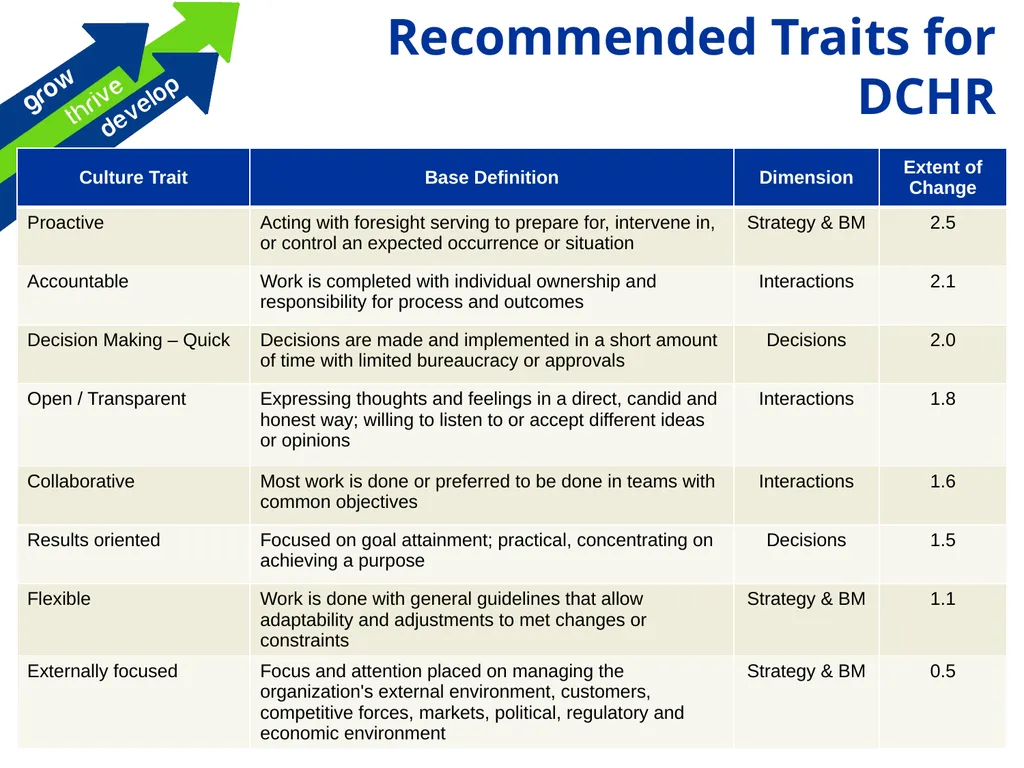 grow
thrive
develop

Recommended Traits for DCHR

| Culture Trait | Base Definition | Dimension | Extent of Change |
|---|---|---|---|
| Proactive | Acting with foresight serving to prepare for, intervene in, or control an expected occurrence or situation | Strategy & BM | 2.5 |
| Accountable | Work is completed with individual ownership and responsibility for process and outcomes | Interactions | 2.1 |
| Decision Making – Quick | Decisions are made and implemented in a short amount of time with limited bureaucracy or approvals | Decisions | 2.0 |
| Open / Transparent | Expressing thoughts and feelings in a direct, candid and honest way; willing to listen to or accept different ideas or opinions | Interactions | 1.8 |
| Collaborative | Most work is done or preferred to be done in teams with common objectives | Interactions | 1.6 |
| Results oriented | Focused on goal attainment; practical, concentrating on achieving a purpose | Decisions | 1.5 |
| Flexible | Work is done with general guidelines that allow adaptability and adjustments to met changes or constraints | Strategy & BM | 1.1 |
| Externally focused | Focus and attention placed on managing the organization's external environment, customers, competitive forces, markets, political, regulatory and economic environment | Strategy & BM | 0.5 |